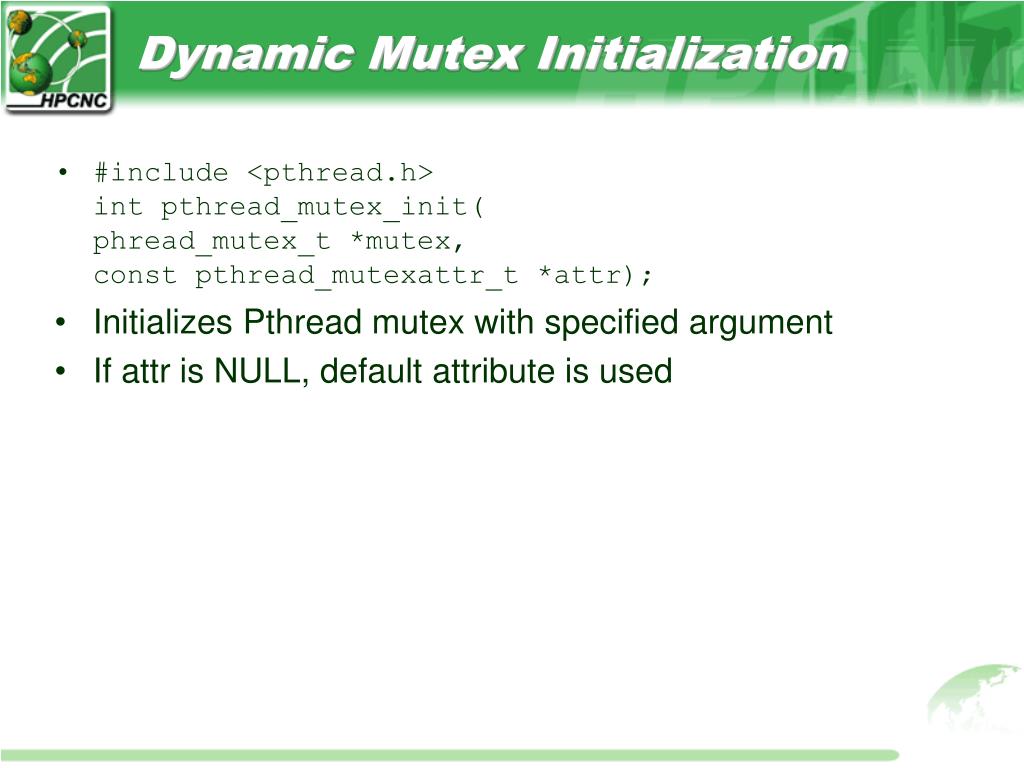 HPCNC

Dynamic Mutex Initialization

• #include <pthread.h>
int pthread_mutex_init(
phread_mutex_t *mutex,
const pthread_mutexattr_t *attr);

• Initializes Pthread mutex with specified argument

• If attr is NULL, default attribute is used